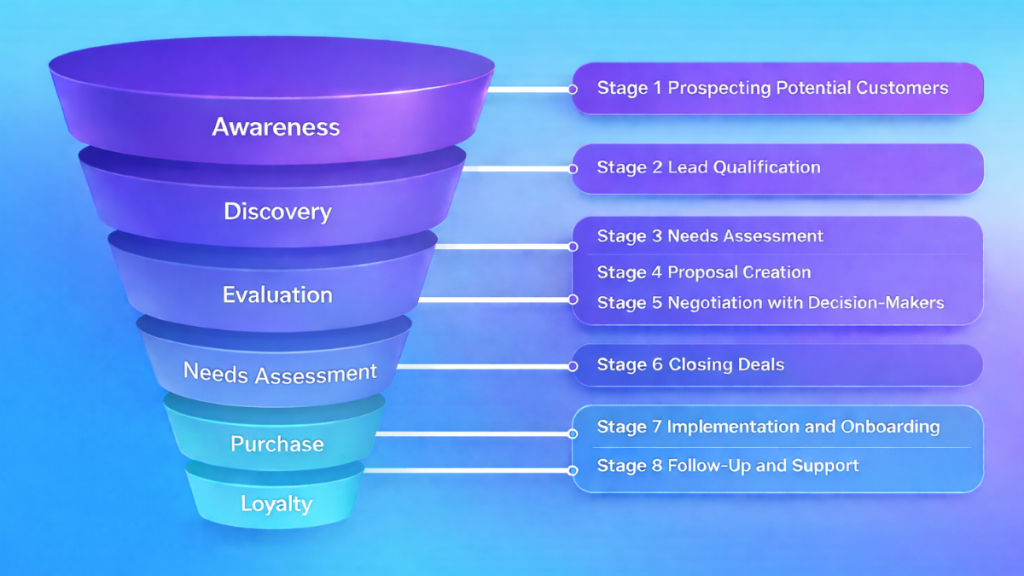 Awareness

Discovery

Evaluation

Needs Assessment

Purchase

Loyalty

Stage 1 Prospecting Potential Customers

Stage 2 Lead Qualification

Stage 3 Needs Assessment

Stage 4 Proposal Creation

Stage 5 Negotiation with Decision-Makers

Stage 6 Closing Deals

Stage 7 Implementation and Onboarding

Stage 8 Follow-Up and Support